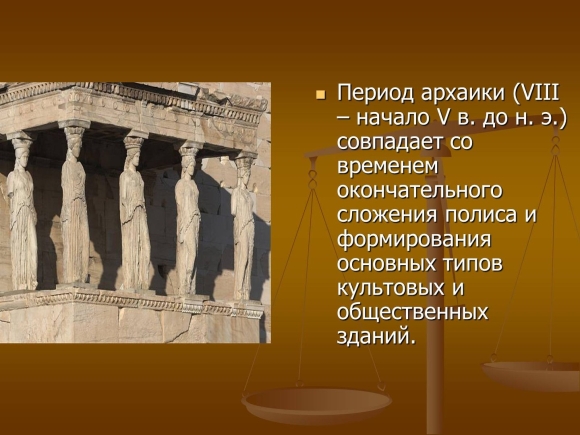 Период архаики (VIII – начало V в. до н. э.) совпадает со временем окончательного сложения полиса и формирования основных типов культовых и общественных зданий.